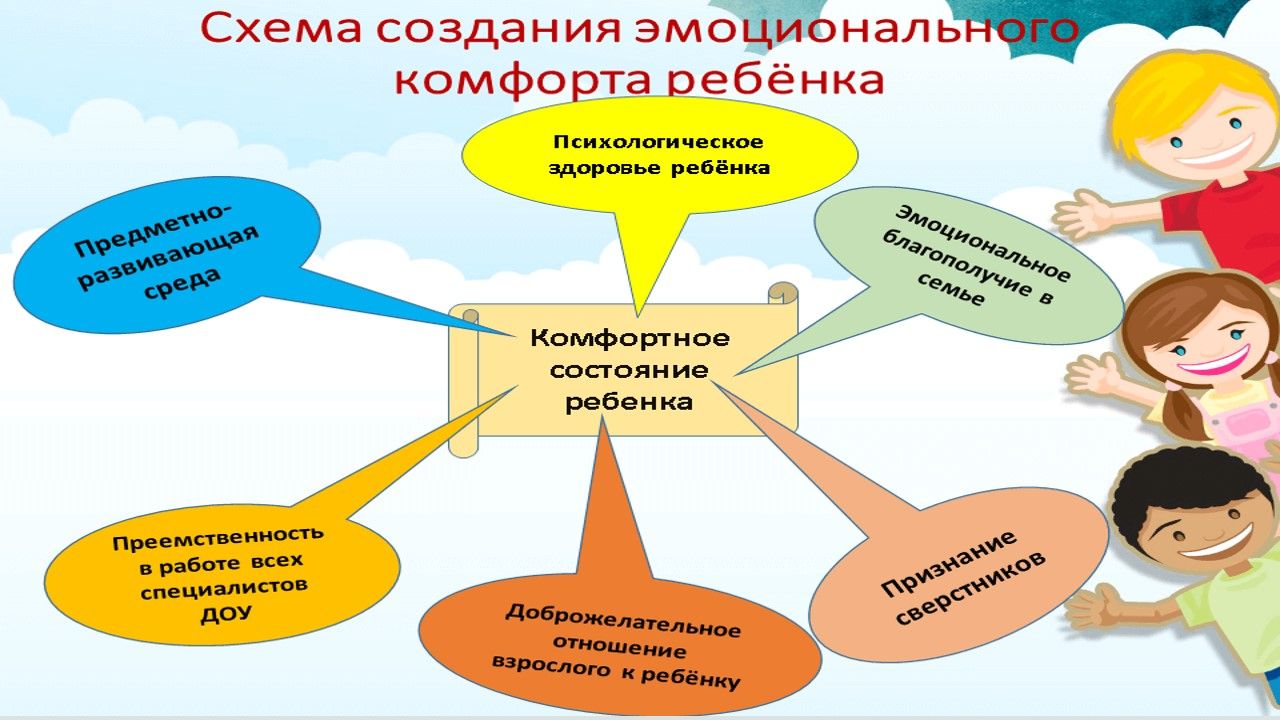 Схема создания эмоционального комфорта ребёнка

Психологическое здоровье ребёнка

Предметно-развивающая среда

Эмоциональное благополучие в семье

Комфортное состояние ребенка

Преемственность в работе всех специалистов ДОУ

Доброжелательное отношение взрослого к ребёнку

Признание сверстников